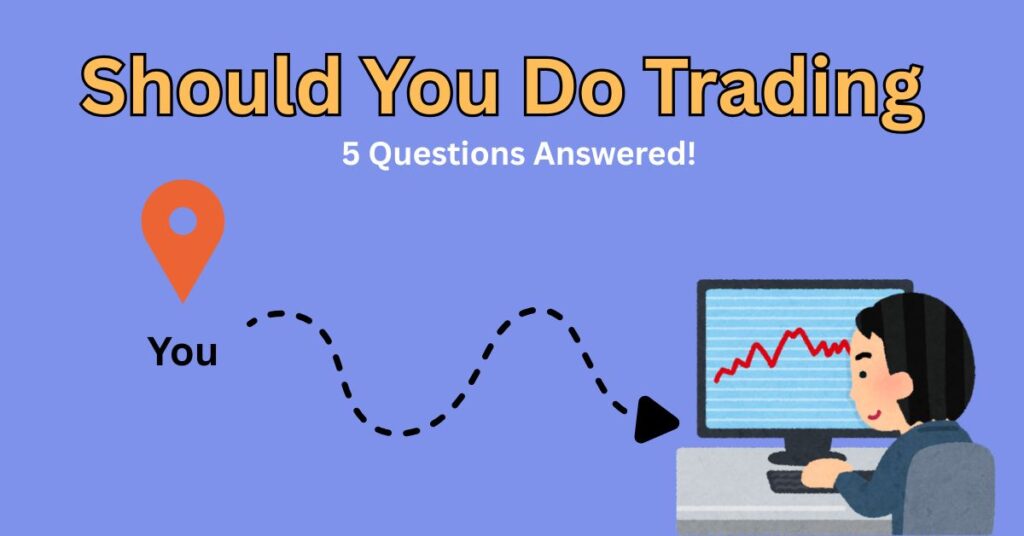 Should You Do Trading

5 Questions Answered!

You